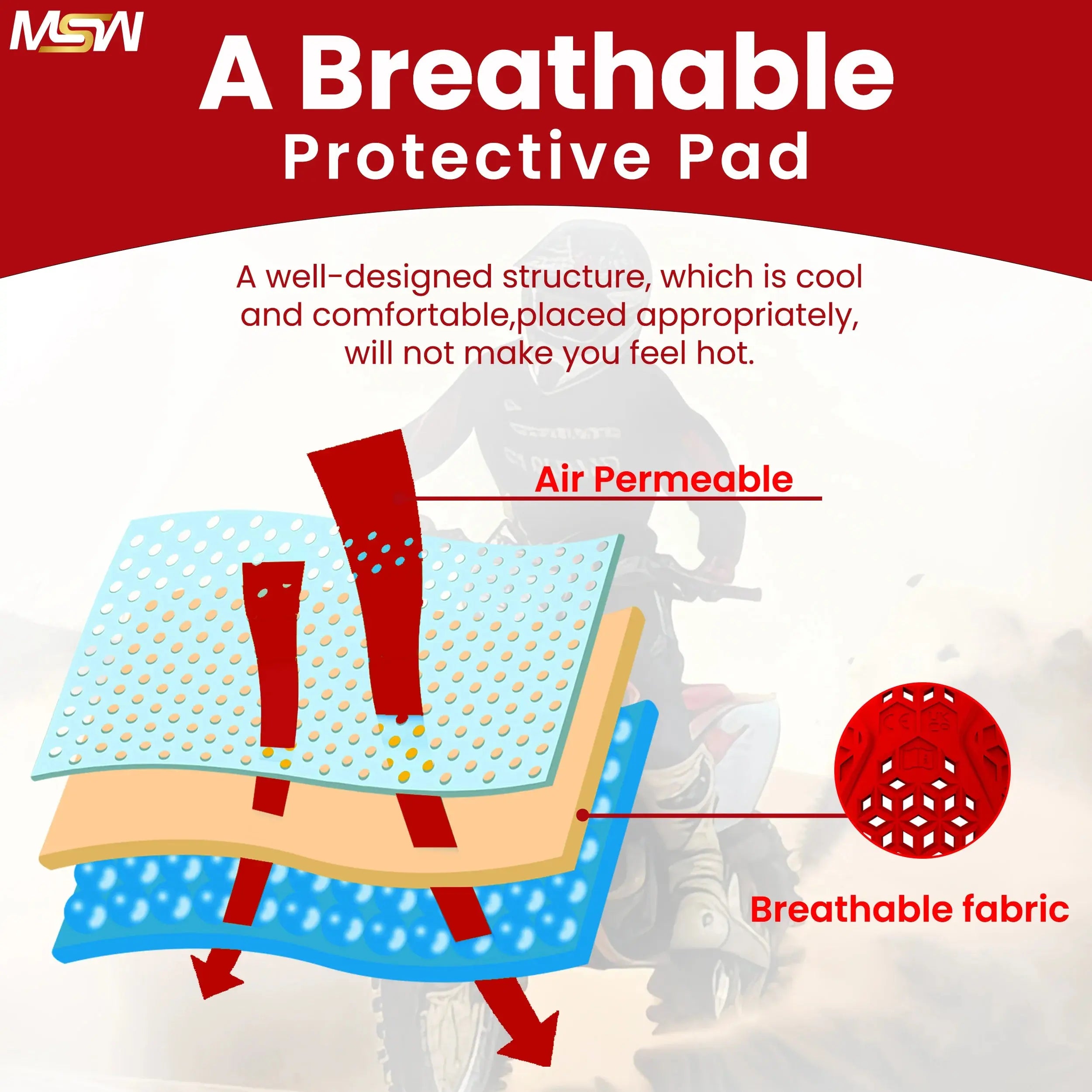 MSW

A Breathable
Protective Pad

A well-designed structure, which is cool and comfortable,placed appropriately, will not make you feel hot.

Air Permeable

Breathable fabric